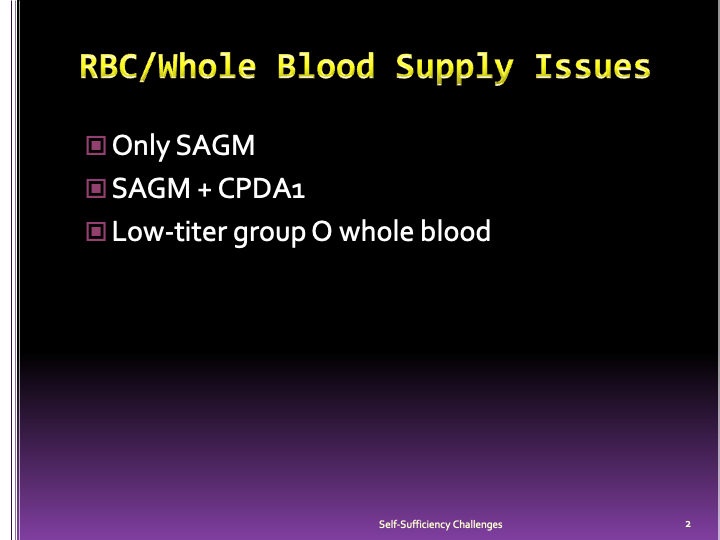 RBC/Whole Blood Supply Issues

Only SAGM
SAGM + CPDA1
Low-titer group O whole blood

Self-Sufficiency Challenges 2